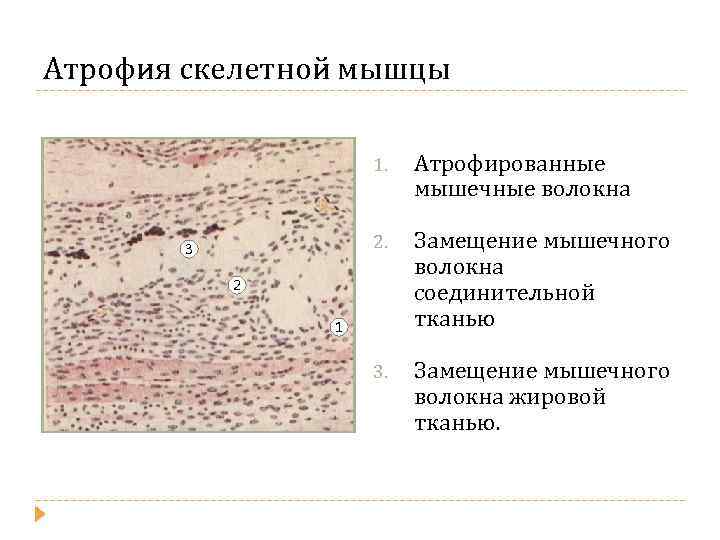 Атрофия скелетной мышцы

3

2

1

1. Атрофированные мышечные волокна

2. Замещение мышечного волокна соединительной тканью

3. Замещение мышечного волокна жировой тканью.